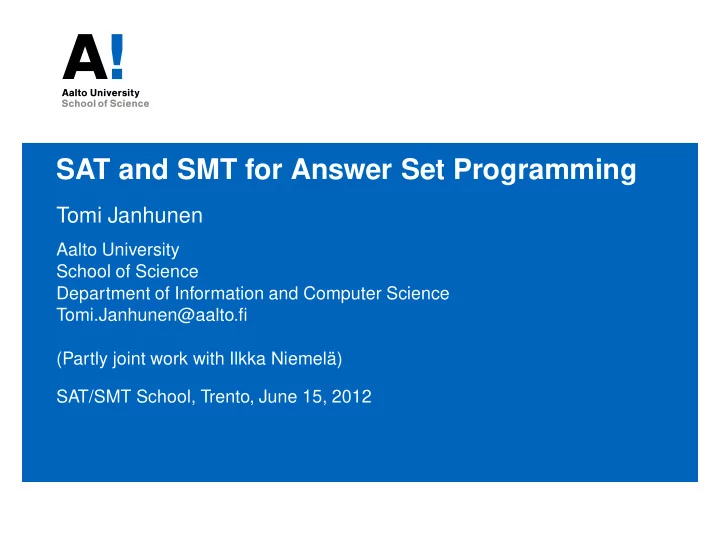 A!
Aalto University
School of Science

SAT and SMT for Answer Set Programming

Tomi Janhunen

Aalto University
School of Science
Department of Information and Computer Science
Tomi.Janhunen@aalto.fi

(Partly joint work with Ilkka Niemelä)

SAT/SMT School, Trento, June 15, 2012